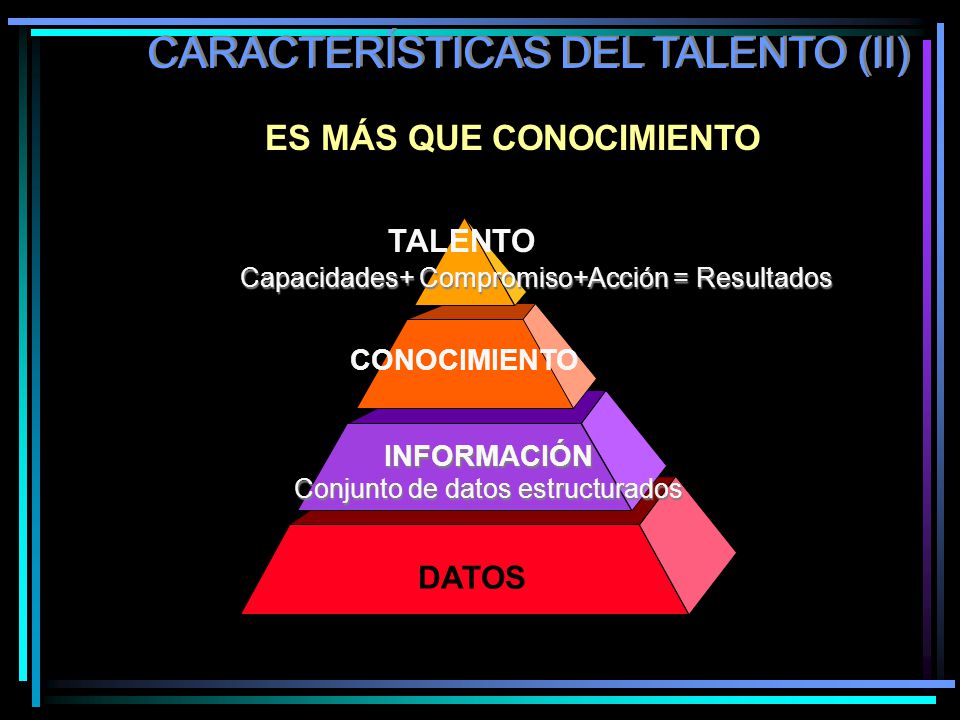 CARACTERÍSTICAS DEL TALENTO (II)

ES MÁS QUE CONOCIMIENTO

TALENTO
Capacidades+ Compromiso+Acción = Resultados

CONOCIMIENTO

INFORMACIÓN
Conjunto de datos estructurados

DATOS